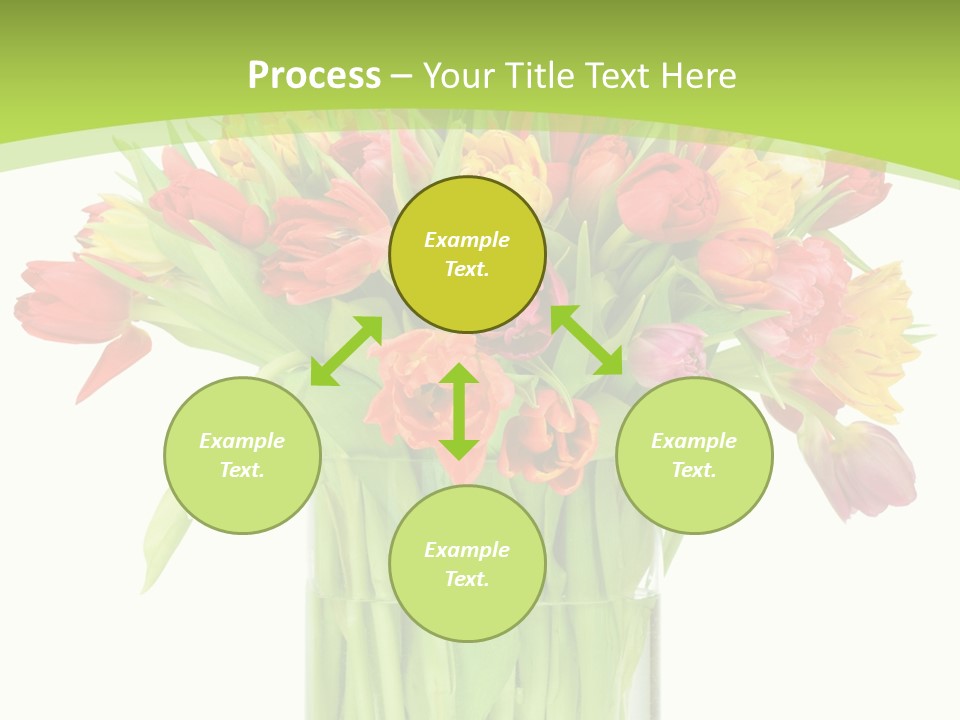 Process – Your Title Text Here

Example Text.

Example Text.

Example Text.

Example Text.